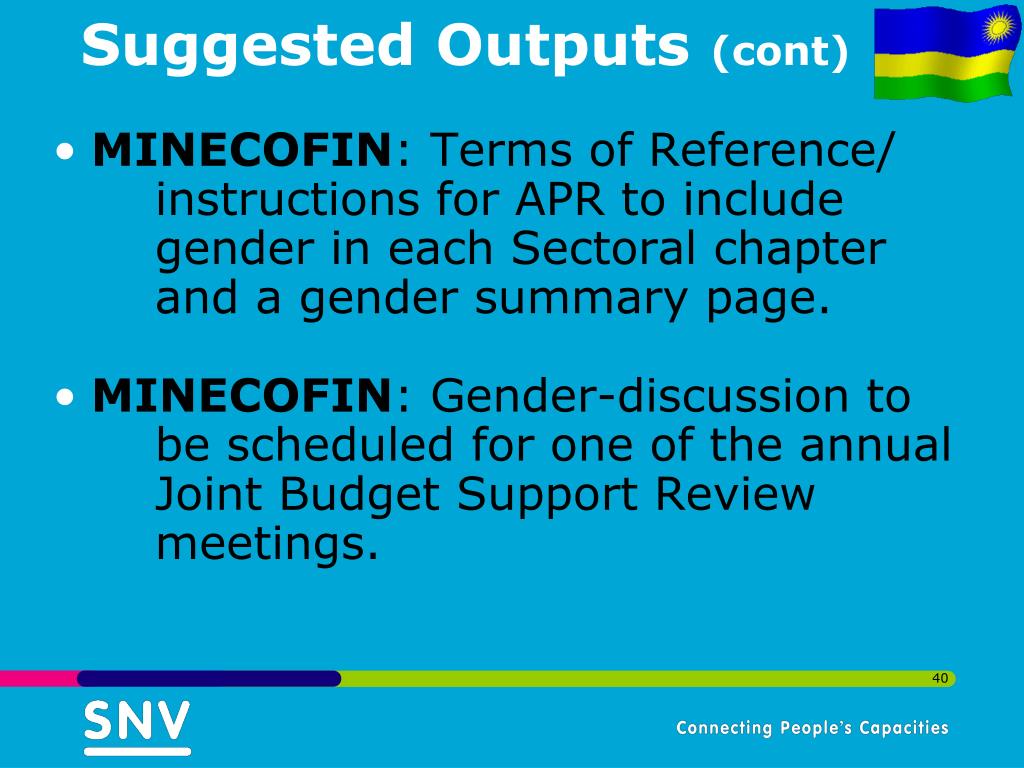 Suggested Outputs (cont)

• MINECOFIN: Terms of Reference/ instructions for APR to include gender in each Sectoral chapter and a gender summary page.

• MINECOFIN: Gender-discussion to be scheduled for one of the annual Joint Budget Support Review meetings.

40

SNV

Connecting People's Capacities